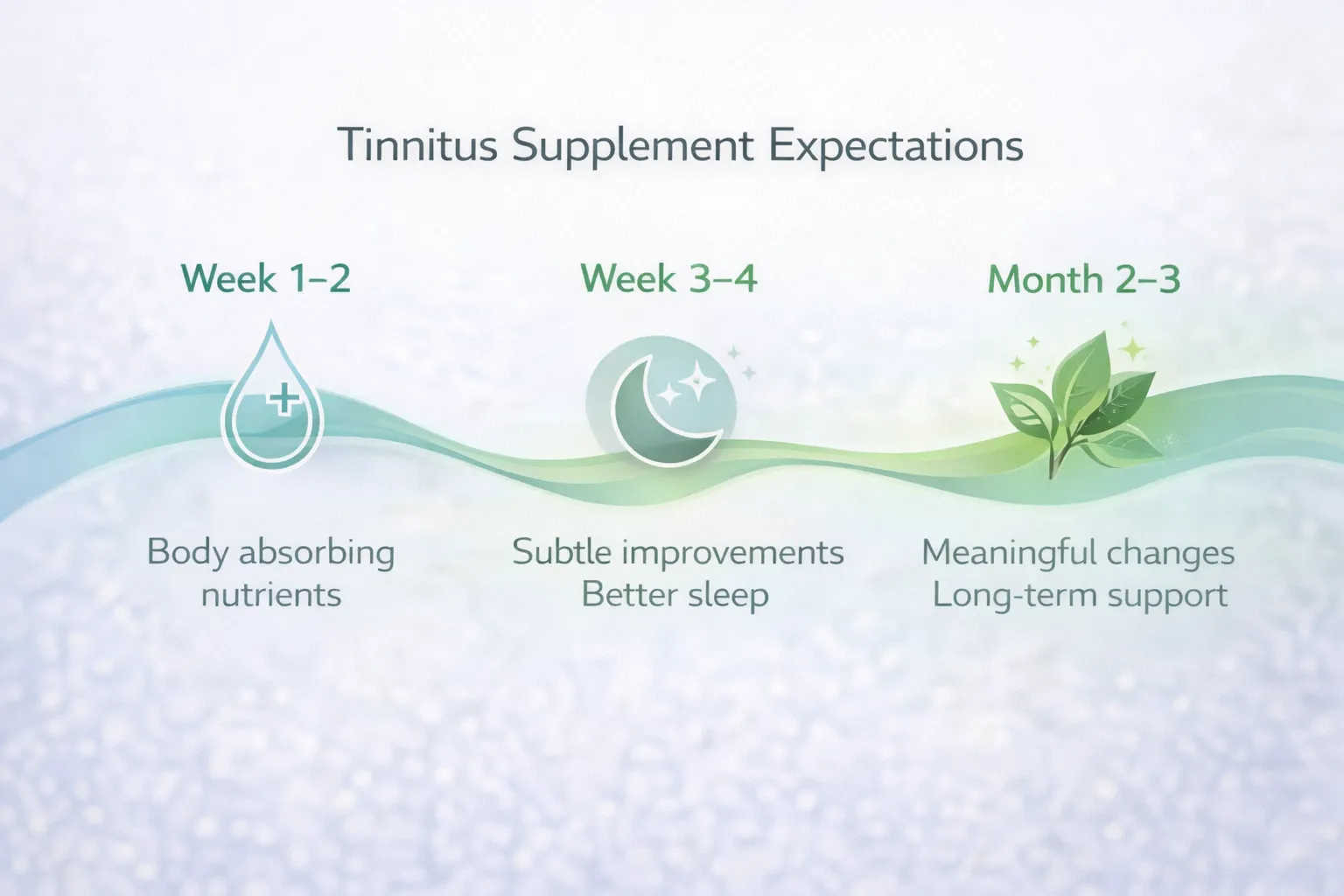 Tinnitus Supplement Expectations

Week 1–2

Body absorbing nutrients

Week 3–4

Subtle improvements
Better sleep

Month 2–3

Meaningful changes
Long-term support